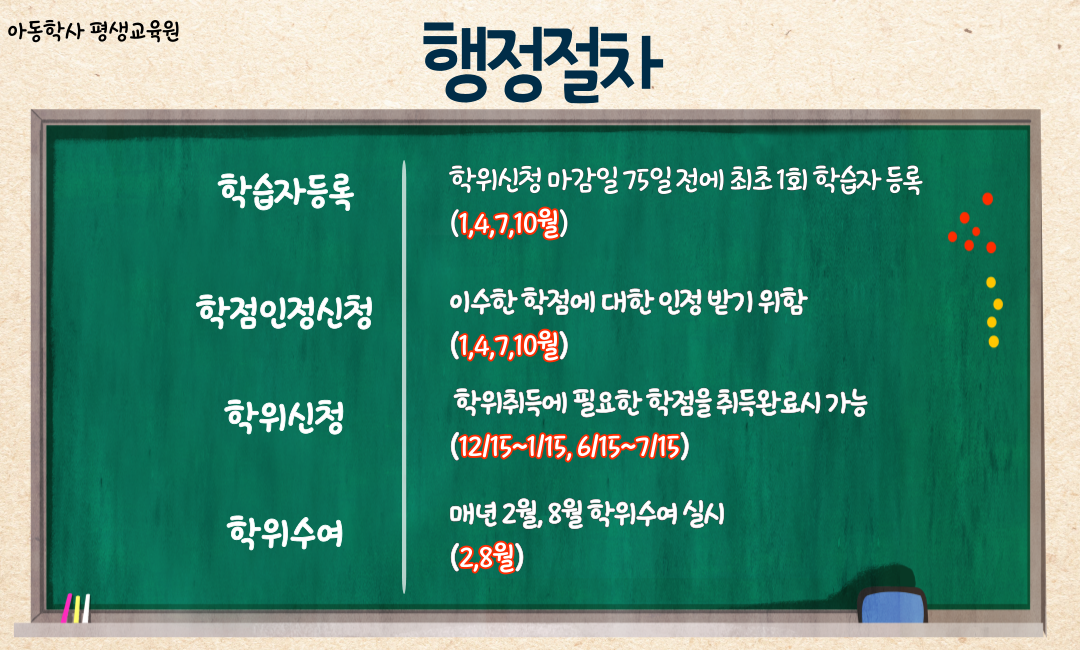 아동학사 평생교육원

행정절차

학습자등록

학위신청 마감일 75일 전에 최초 1회 학습자 등록 (1,4,7,10월)

학점인정신청

이수한 학점에 대한 인정 받기 위함 (1,4,7,10월)

학위신청

학위취득에 필요한 학점을 취득완료시 가능 (12/15~1/15, 6/15~7/15)

학위수여

매년 2월, 8월 학위수여 실시 (2,8월)